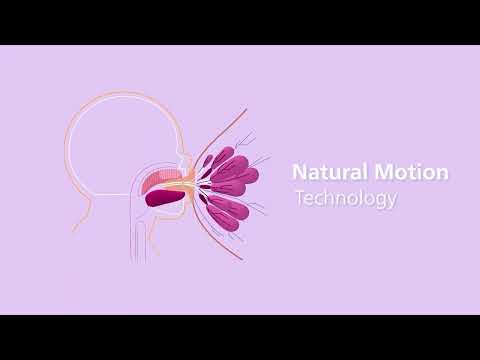 Natural Motion
Technology